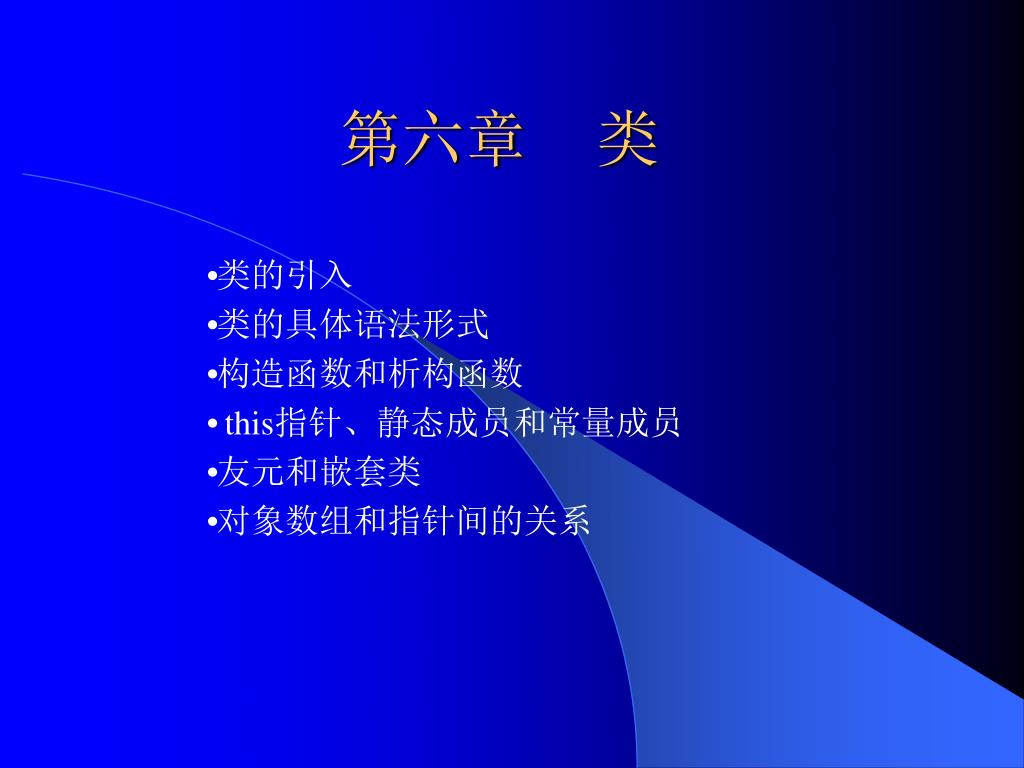 第六章　类

•类的引入
•类的具体语法形式
•构造函数和析构函数
• this指针、静态成员和常量成员
•友元和嵌套类
•对象数组和指针间的关系